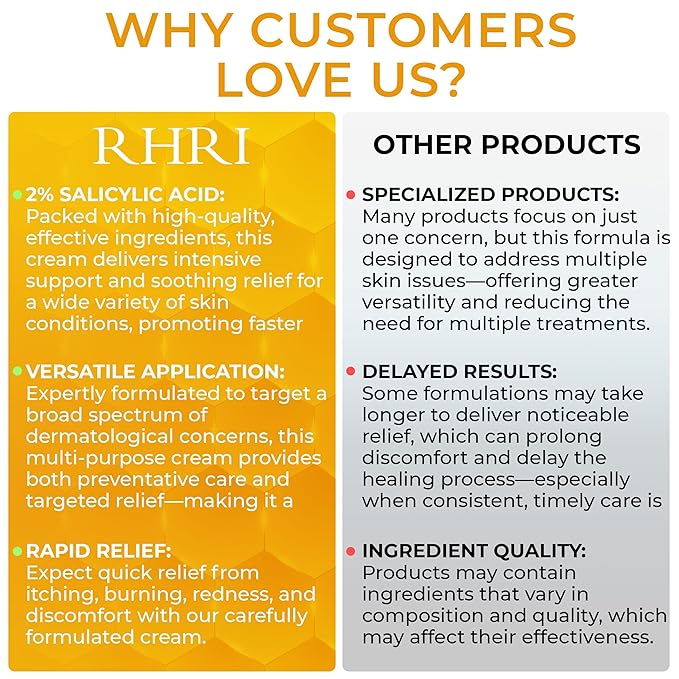 WHY CUSTOMERS LOVE US?

RHRI

2% SALICYLIC ACID: Packed with high-quality, effective ingredients, this cream delivers intensive support and soothing relief for a wide variety of skin conditions, promoting faster

VERSATILE APPLICATION: Expertly formulated to target a broad spectrum of dermatological concerns, this multi-purpose cream provides both preventative care and targeted relief—making it a

RAPID RELIEF: Expect quick relief from itching, burning, redness, and discomfort with our carefully formulated cream.

OTHER PRODUCTS

SPECIALIZED PRODUCTS: Many products focus on just one concern, but this formula is designed to address multiple skin issues—offering greater versatility and reducing the need for multiple treatments.

DELAYED RESULTS: Some formulations may take longer to deliver noticeable relief, which can prolong discomfort and delay the healing process—especially when consistent, timely care is

INGREDIENT QUALITY: Products may contain ingredients that vary in composition and quality, which may affect their effectiveness.